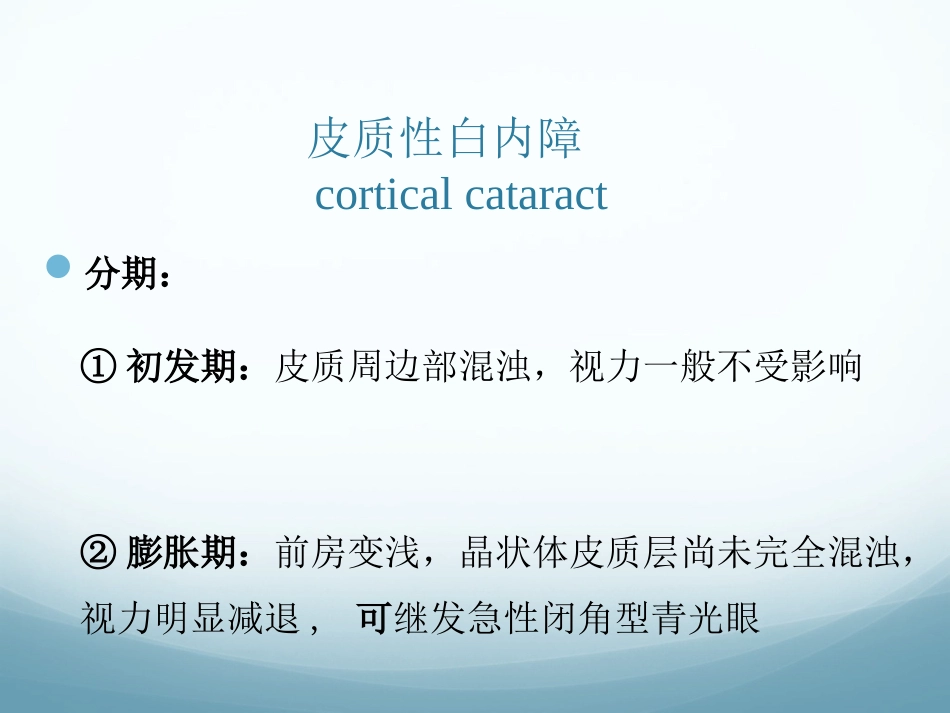 皮质性白内障
cortical cataract

分期：

① 初发期：皮质周边部混浊，视力一般不受影响

② 膨胀期：前房变浅，晶状体皮质层尚未完全混浊，视力明显减退， 可继发急性闭角型青光眼